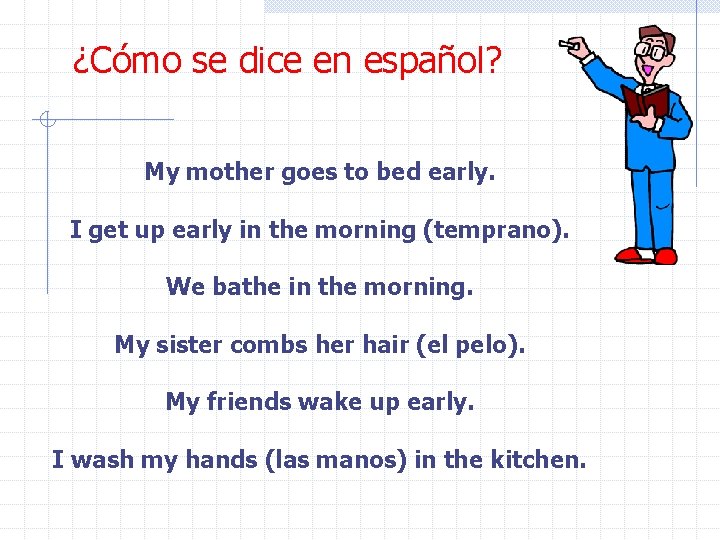 ¿Cómo se dice en español?

My mother goes to bed early.

I get up early in the morning (temprano).

We bathe in the morning.

My sister combs her hair (el pelo).

My friends wake up early.

I wash my hands (las manos) in the kitchen.